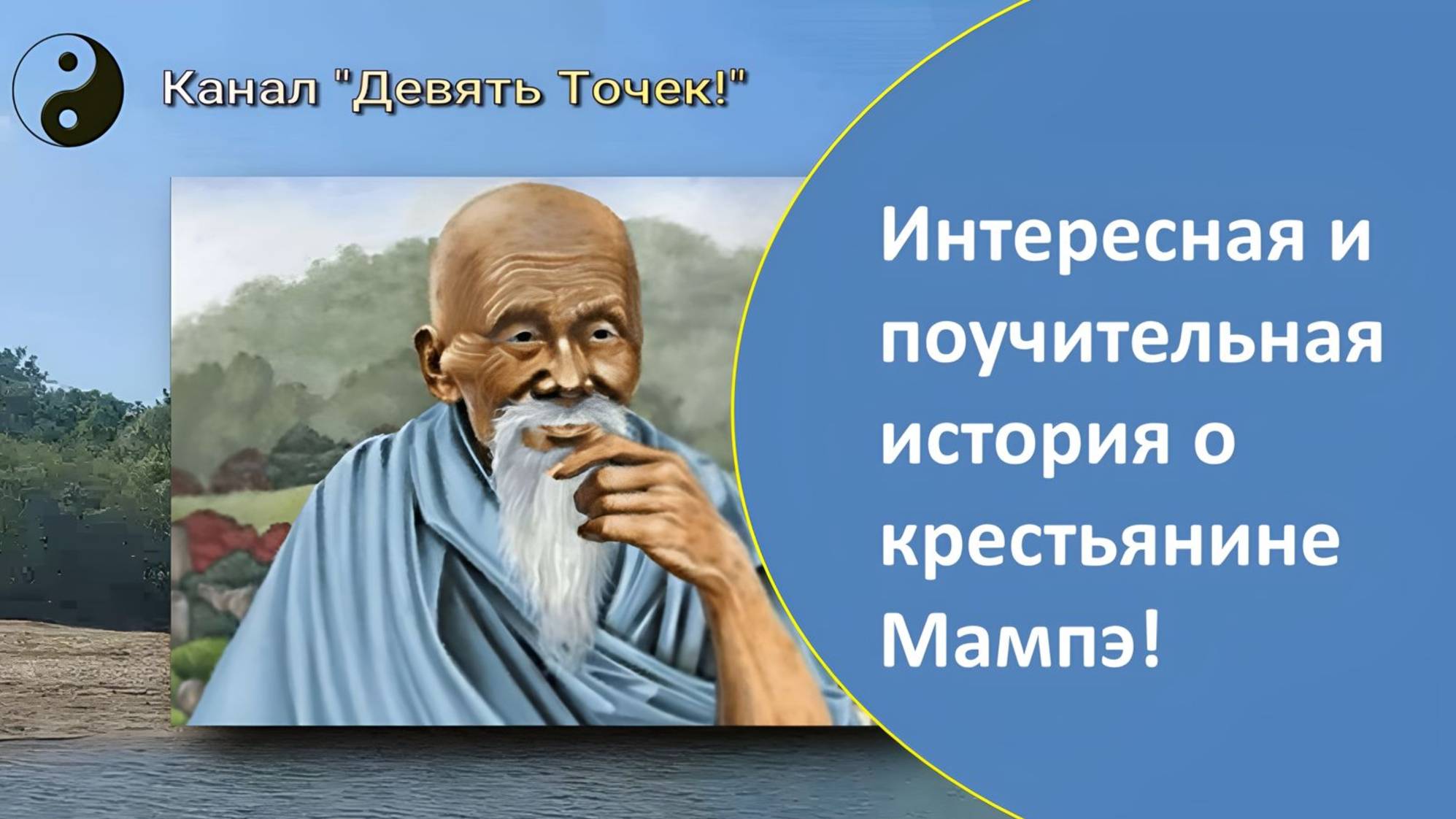 Канал "Девять Точек!"

Интересная и поучительная история о крестьянине Мампэ!